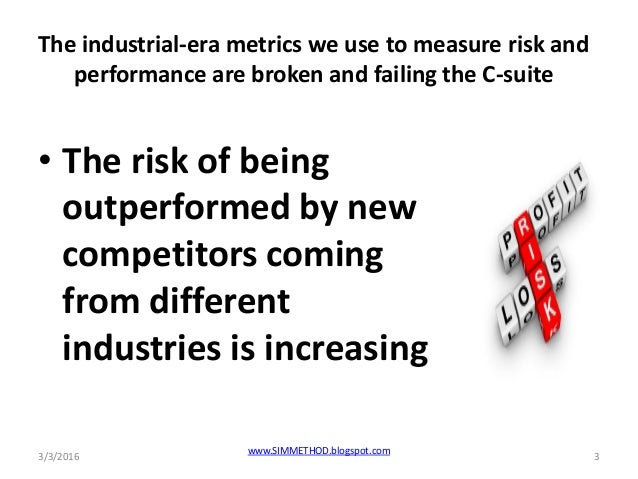 The industrial-era metrics we use to measure risk and performance are broken and failing the C-suite

• The risk of being outperformed by new competitors coming from different industries is increasing

PROFIT
RISK
LOSS

3/3/2016
www.SIMMETHOD.blogspot.com
3